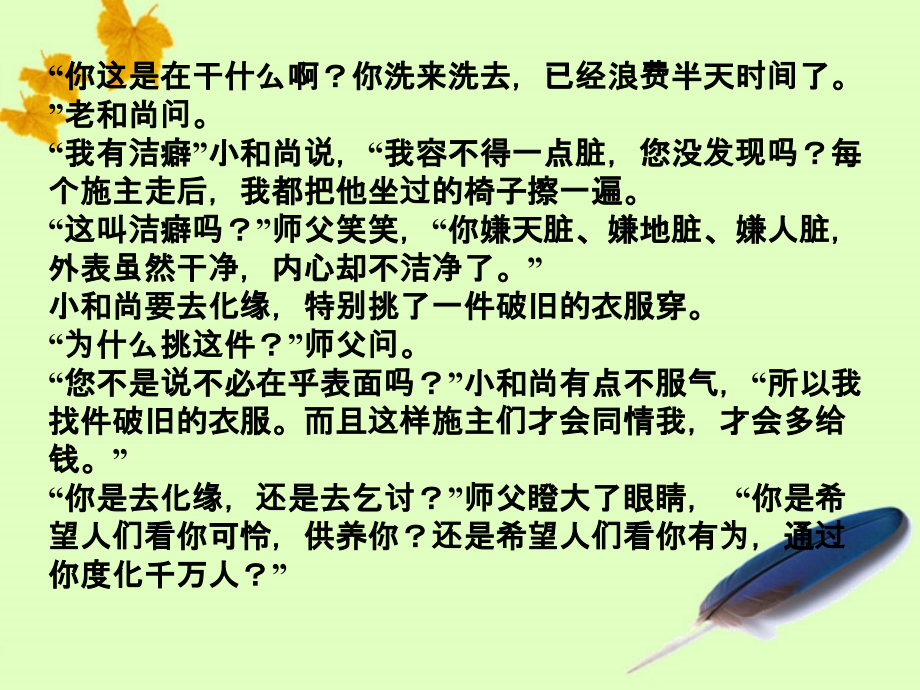 “你这是在干什么啊？你洗来洗去，已经浪费半天时间了。”老和尚问。
“我有洁癖”小和尚说，“我容不得一点脏，您没发现吗？每个施主走后，我都把他坐过的椅子擦一遍。
“这叫洁癖吗？”师父笑笑，“你嫌天脏、嫌地脏、嫌人脏，外表虽然干净，内心却不洁净了。”
小和尚要去化缘，特别挑了一件破旧的衣服穿。
“为什么挑这件？”师父问。
“您不是说不必在乎表面吗？”小和尚有点不服气，“所以我找件破旧的衣服。而且这样施主们才会同情我，才会多给钱。”
“你是去化缘，还是去乞讨？”师父瞪大了眼睛，“你是希望人们看你可怜，供养你？还是希望人们看你有为，通过你度化千万人？”